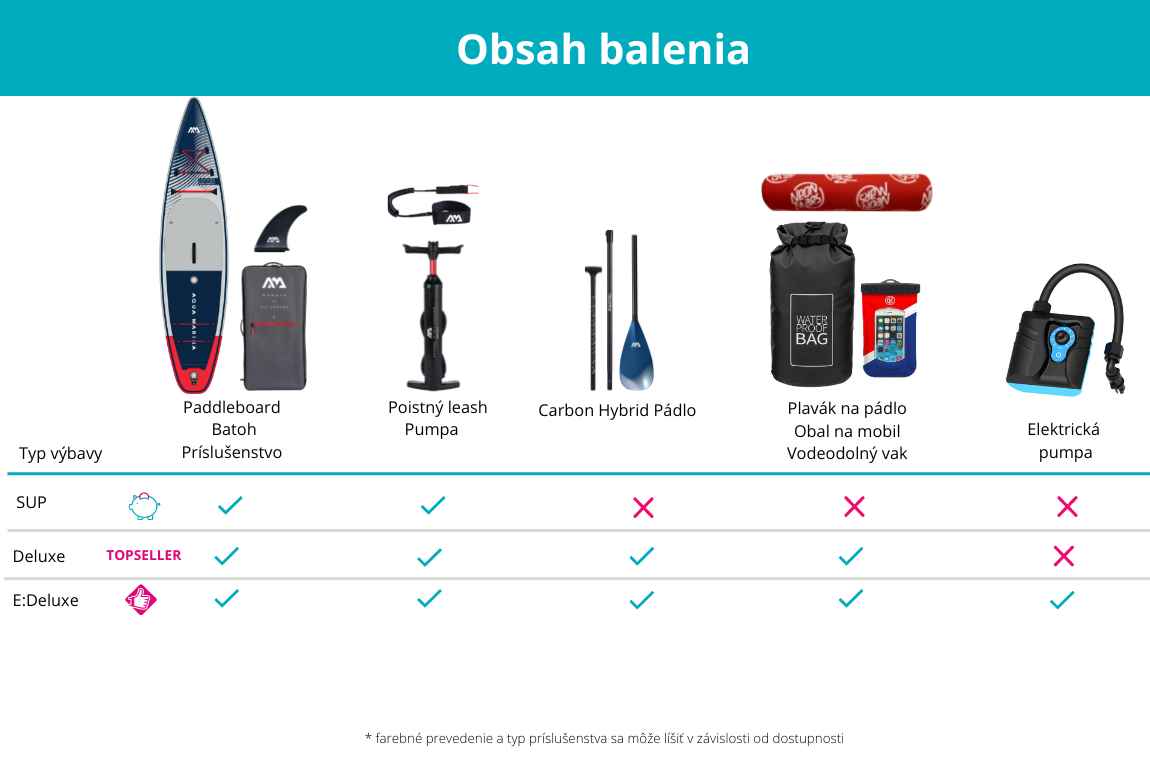 Obsah balenia

AQUA MARINA

WATER PROOF BAG

| Typ výbavy | | Paddleboard Batoh Príslušenstvo | Poistný leash Pumpa | Carbon Hybrid Pádlo | Plavák na pádlo Obal na mobil Vodeodolný vak | Elektrická pumpa |
|---|---|---|---|---|---|---|
| SUP | | ✓ | ✓ | ✗ | ✗ | ✗ |
| Deluxe | TOPSELLER | ✓ | ✓ | ✓ | ✓ | ✗ |
| E:Deluxe | | ✓ | ✓ | ✓ | ✓ | ✓ |

* farebné prevedenie a typ príslušenstva sa môže líšiť v závislosti od dostupnosti